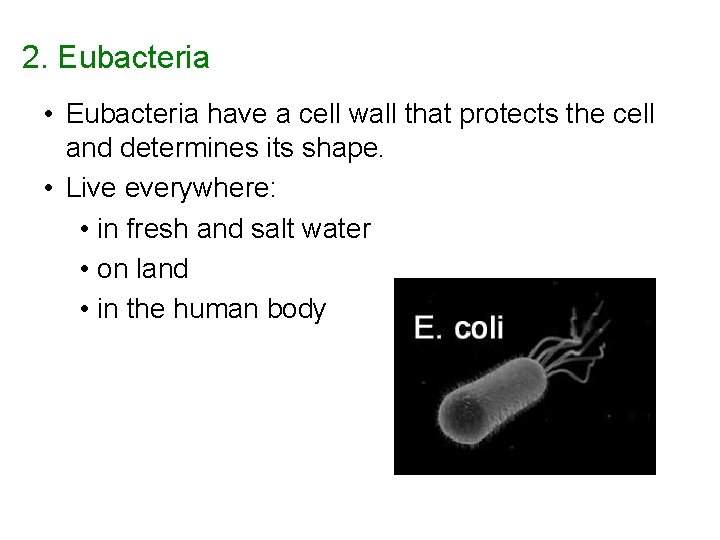 2. Eubacteria

• Eubacteria have a cell wall that protects the cell and determines its shape.
• Live everywhere:
  • in fresh and salt water
  • on land
  • in the human body

E. coli